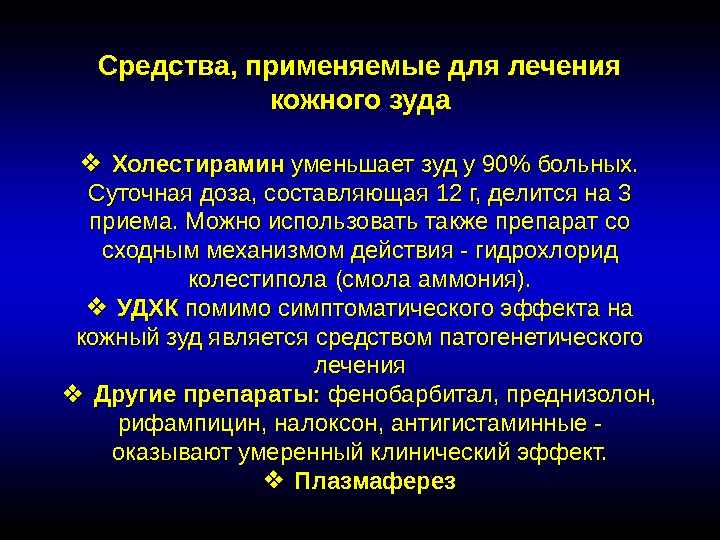 Средства, применяемые для лечения кожного зуда

❖ Холестирамин уменьшает зуд у 90% больных. Суточная доза, составляющая 12 г, делится на 3 приема. Можно использовать также препарат со сходным механизмом действия - гидрохлорид колестипола (смола аммония).
❖ УДХК помимо симптоматического эффекта на кожный зуд является средством патогенетического лечения
❖ Другие препараты: фенобарбитал, преднизолон, рифампицин, налоксон, антигистаминные - оказывают умеренный клинический эффект.
❖ Плазмаферез